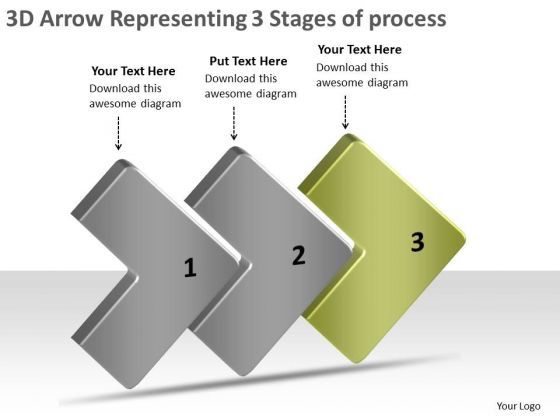 3D Arrow Representing 3 Stages of process

Your Text Here
Download this awesome diagram

Put Text Here
Download this awesome diagram

Your Text Here
Download this awesome diagram

1

2

3

Your Logo